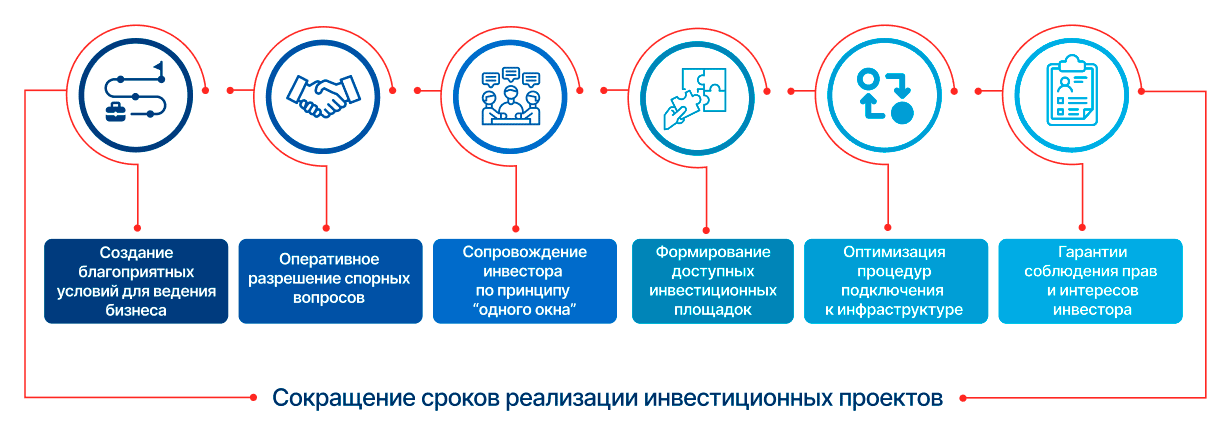 Создание благоприятных условий для ведения бизнеса

Оперативное разрешение спорных вопросов

Сопровождение инвестора по принципу "одного окна"

Формирование доступных инвестиционных площадок

Оптимизация процедур подключения к инфраструктуре

Гарантии соблюдения прав и интересов инвестора

Сокращение сроков реализации инвестиционных проектов